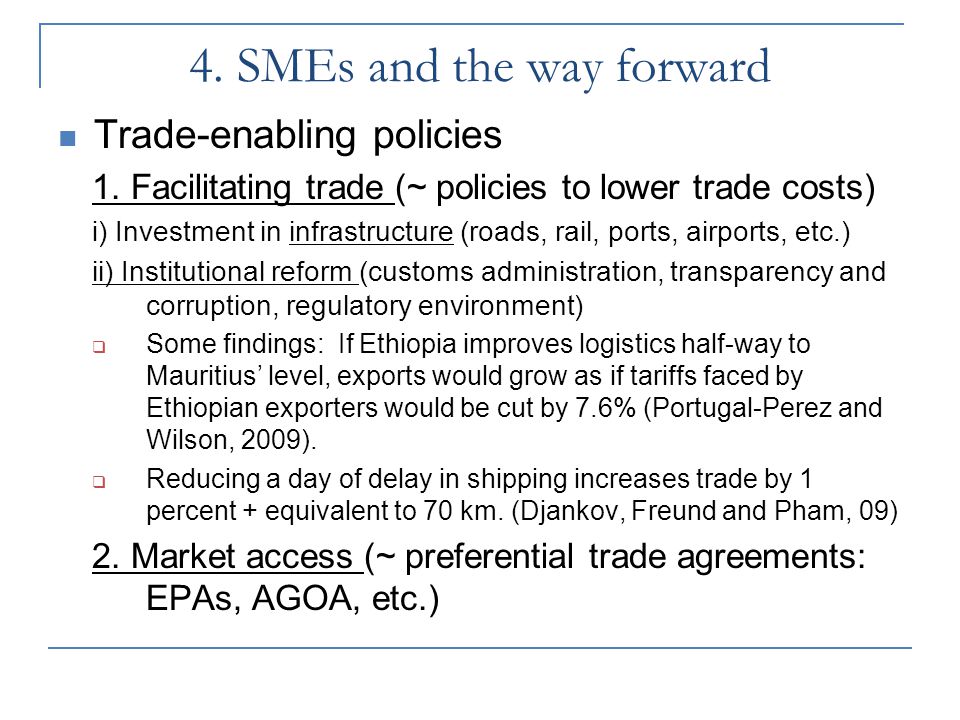 4. SMEs and the way forward

Trade-enabling policies

1. Facilitating trade (~ policies to lower trade costs)

i) Investment in infrastructure (roads, rail, ports, airports, etc.)

ii) Institutional reform (customs administration, transparency and corruption, regulatory environment)

Some findings: If Ethiopia improves logistics half-way to Mauritius' level, exports would grow as if tariffs faced by Ethiopian exporters would be cut by 7.6% (Portugal-Perez and Wilson, 2009).

Reducing a day of delay in shipping increases trade by 1 percent + equivalent to 70 km. (Djankov, Freund and Pham, 09)

2. Market access (~ preferential trade agreements: EPAs, AGOA, etc.)